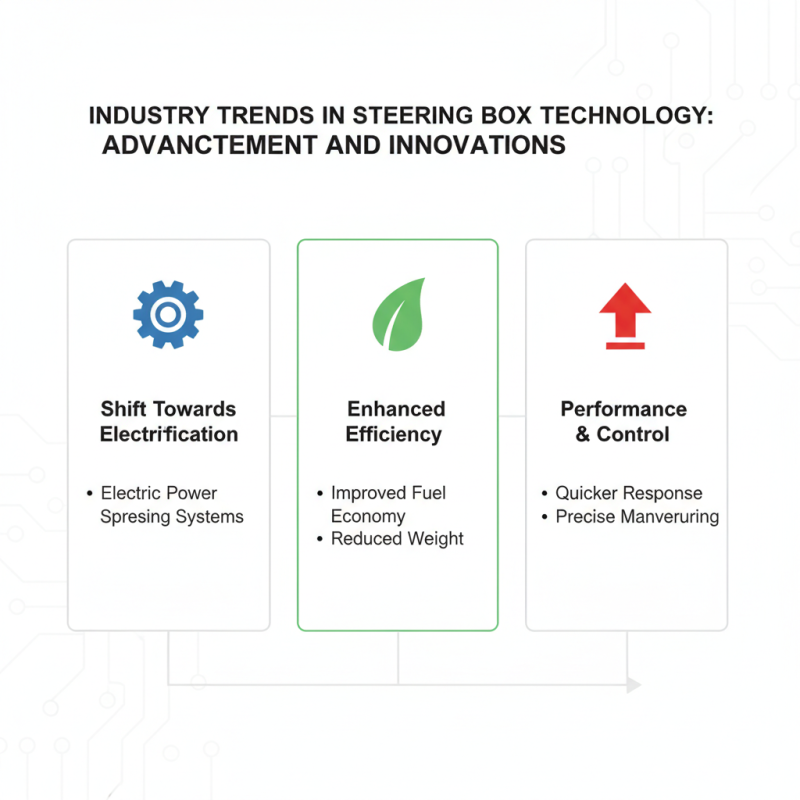 INDUSTRY TRENDS IN STEERING BOX TECHNOLOGY: ADVANCTEMENT AND INNOVATIONS

Shift Towards Electrification

• Electric Power Spresing Systems

Enhanced Efficiency

• Improved Fuel Economy
• Reduced Weight

Performance & Control

• Quicker Response
• Precise Manveruring